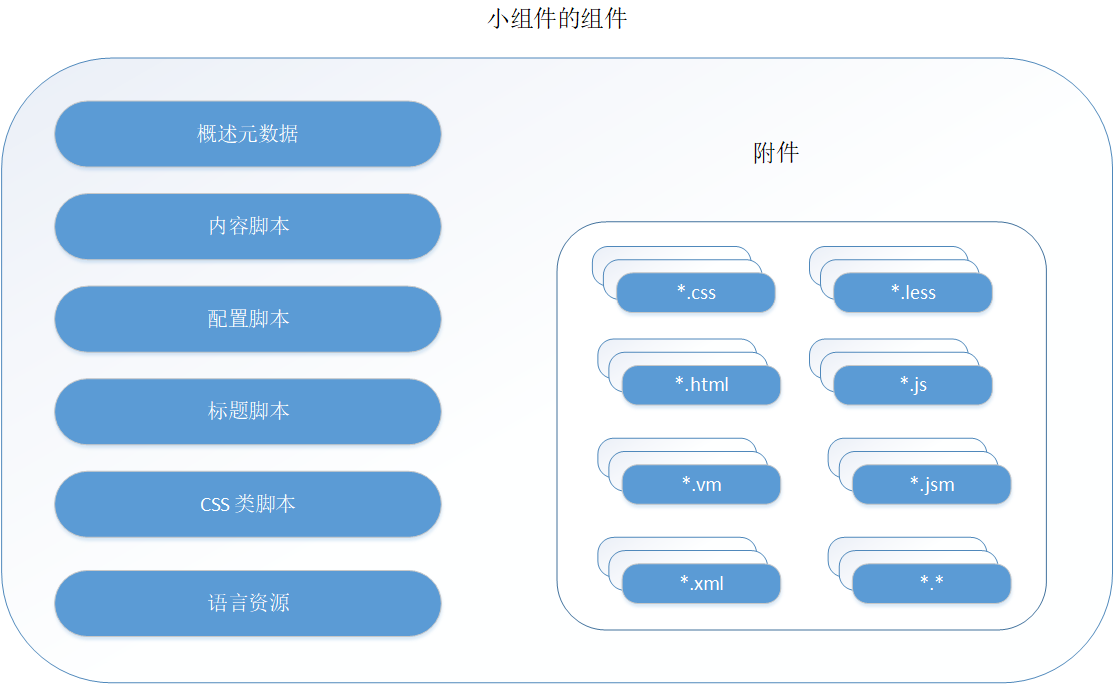 小组件的组件

概述元数据

内容脚本

配置脚本

标题脚本

CSS 类脚本

语言资源

附件

*.css

*.less

*.html

*.js

*.vm

*.jsm

*.xml

*.*